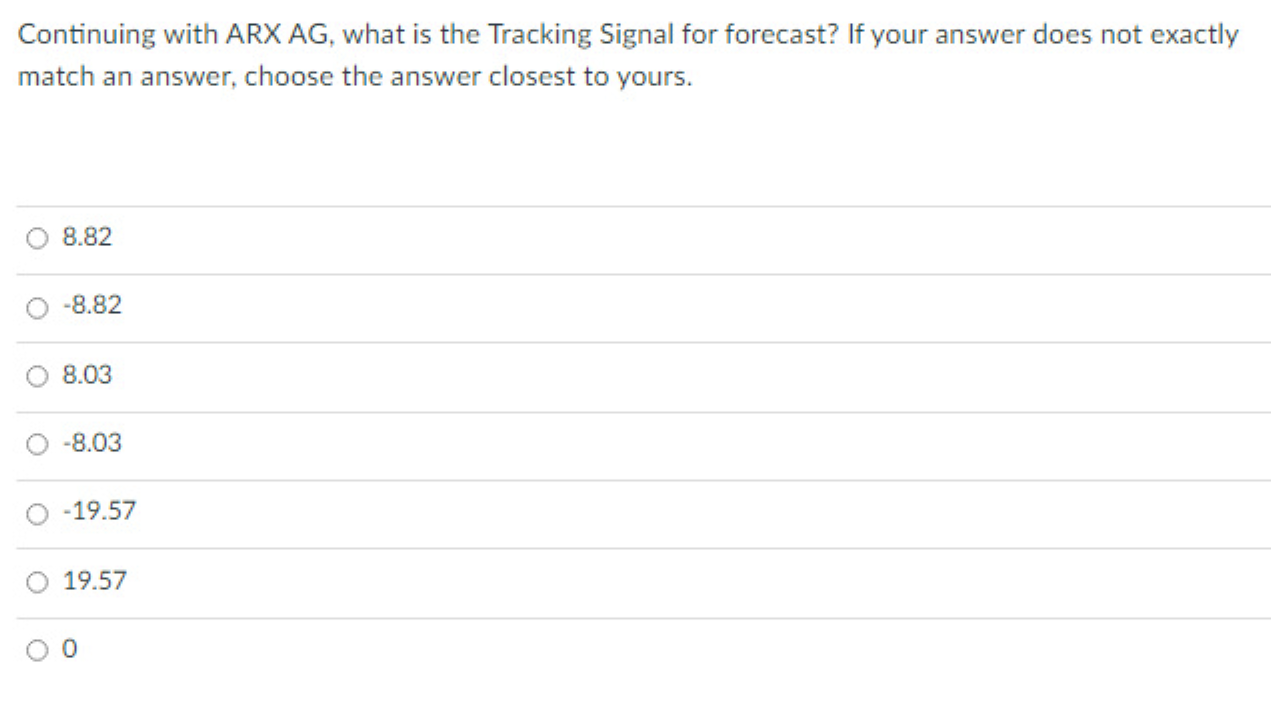 Continuing with ARX AG, what is the Tracking Signal for forecast? If your answer does not exactly match an answer, choose the answer closest to yours.

8.82

-8.82

8.03

-8.03

-19.57

19.57

0